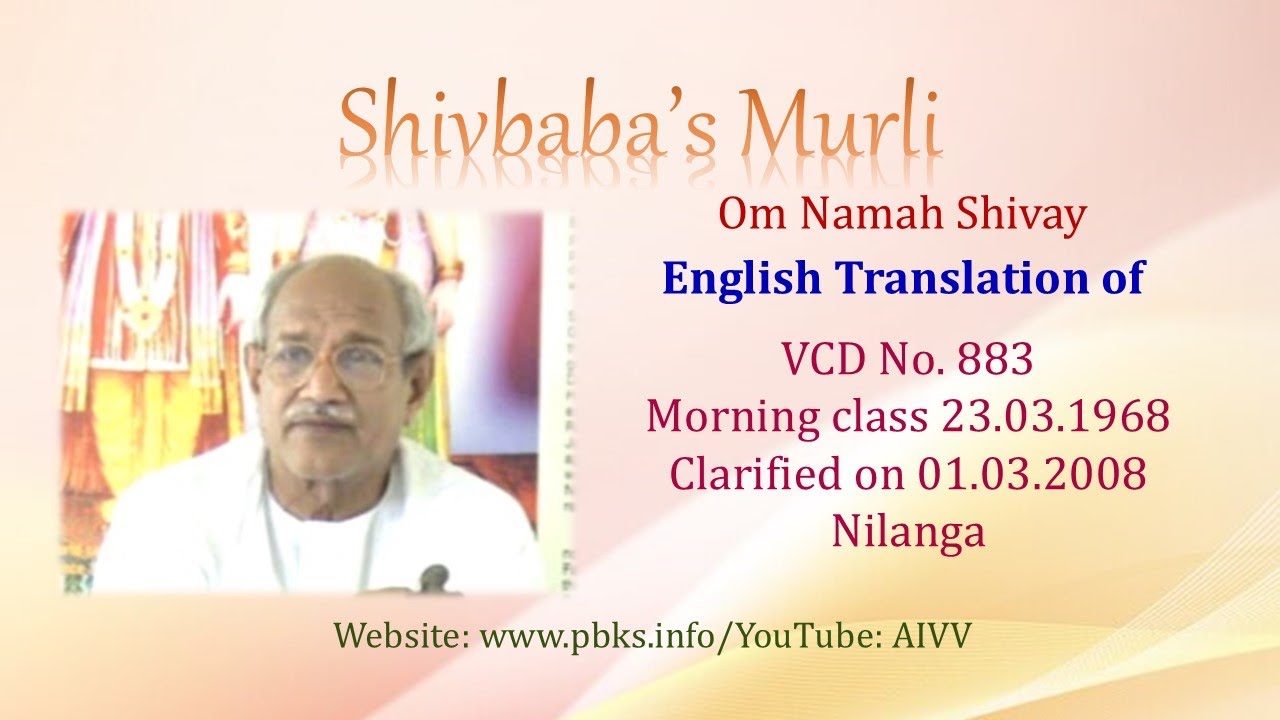 Shivbaba's Murli

Om Namah Shivay

English Translation of

VCD No. 883
Morning class 23.03.1968
Clarified on 01.03.2008
Nilanga

Website: www.pbks.info/YouTube: AIVV